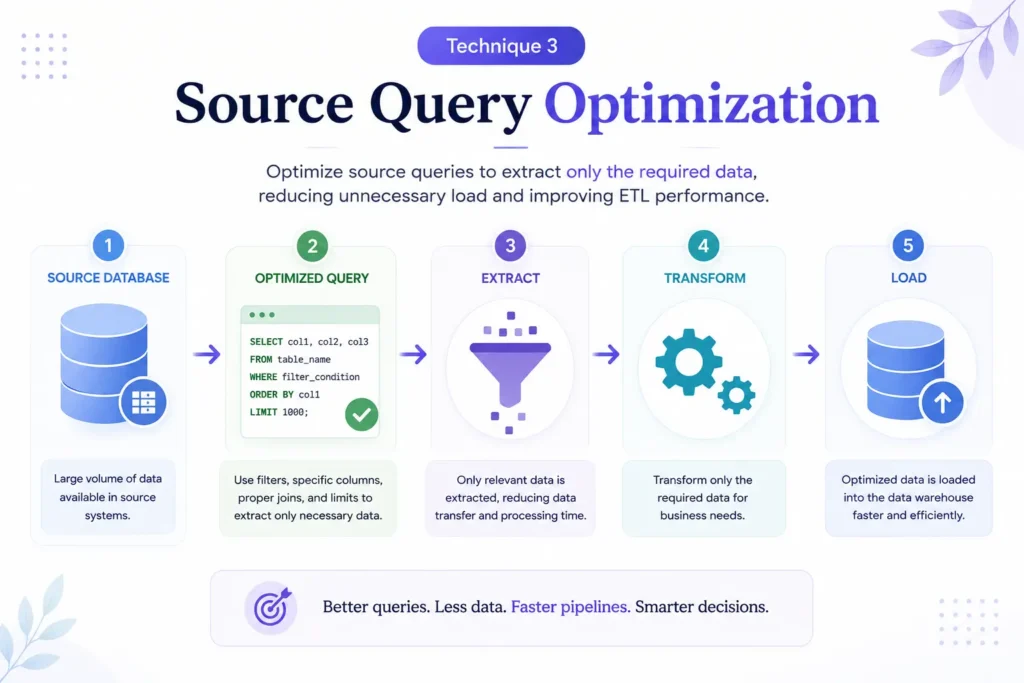 Technique 3

Source Query Optimization

Optimize source queries to extract only the required data, reducing unnecessary load and improving ETL performance.

1
SOURCE DATABASE

Large volume of data available in source systems.

2
OPTIMIZED QUERY

SELECT col1, col2, col3
FROM table_name
WHERE filter_condition
ORDER BY col1
LIMIT 1000;

Use filters, specific columns, proper joins, and limits to extract only necessary data.

3
EXTRACT

Only relevant data is extracted, reducing data transfer and processing time.

4
TRANSFORM

Transform only the required data for business needs.

5
LOAD

Optimized data is loaded into the data warehouse faster and efficiently.

Better queries. Less data. Faster pipelines. Smarter decisions.